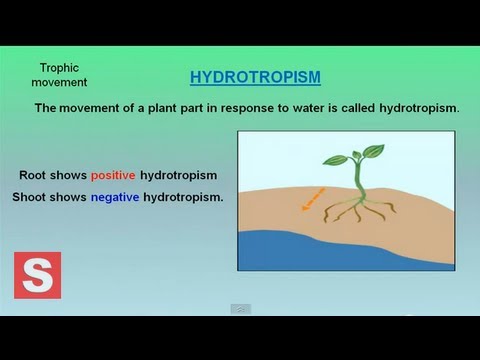 Trophic movement

HYDROTROPISM

The movement of a plant part in response to water is called hydrotropism.

Root shows positive hydrotropism

Shoot shows negative hydrotropism.

S